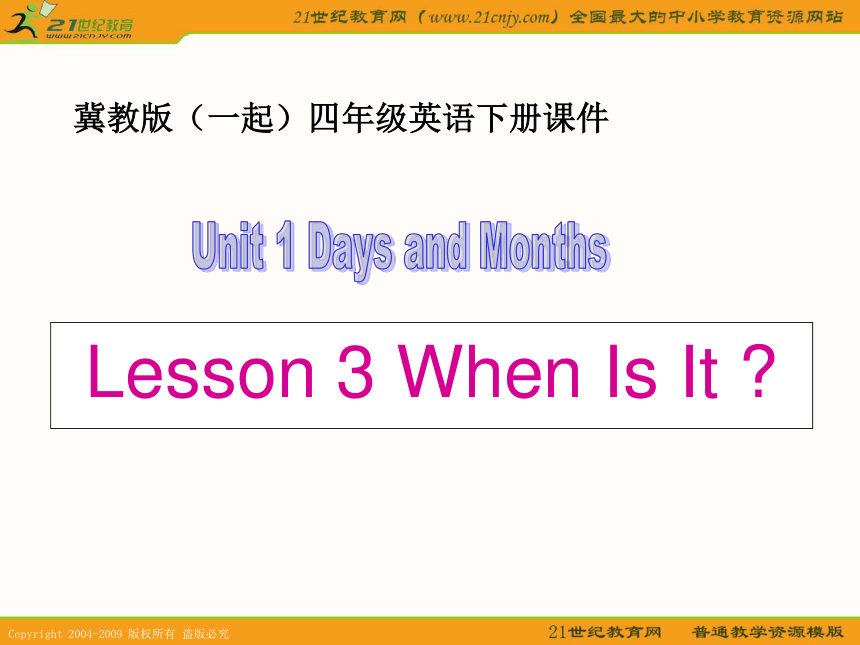 21世纪教育
www.21cnjy.com

21世纪教育网（www.21cnjy.com）全国最大的中小学教育资源网站

冀教版（一起）四年级英语下册课件

Unit 1 Days and Months

Lesson 3 When Is It ?

Copyright 2004-2009 版权所有 盗版必究

21世纪教育网 普通教学资源模版